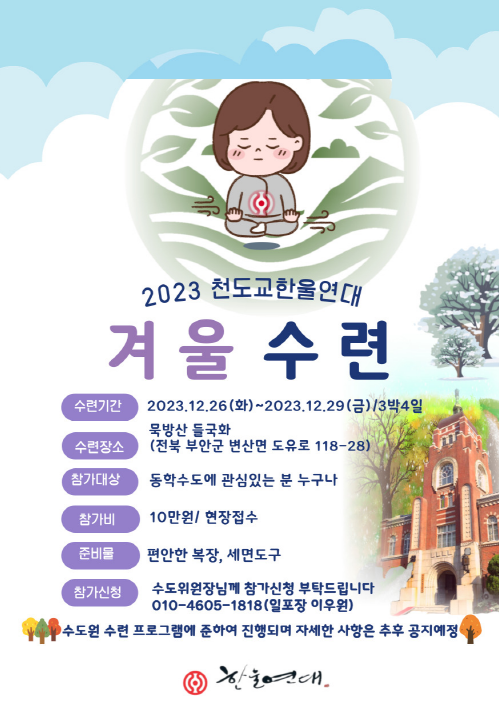 2023 천도교한울연대

겨울 수련

수련기간 2023.12.26(화)~2023.12.29(금)/3박4일

수련장소 묵방산 들국화 (전북 부안군 변산면 도유로 118-28)

참가대상 동학수도에 관심있는 분 누구나

참가비 10만원/ 현장접수

준비물 편안한 복장, 세면도구

참가신청 수도위원장님께 참가신청 부탁드립니다 010-4605-1818(일포장 이우원)

수도원 수련 프로그램에 준하여 진행되며 자세한 사항은 추후 공지예정

한울연대